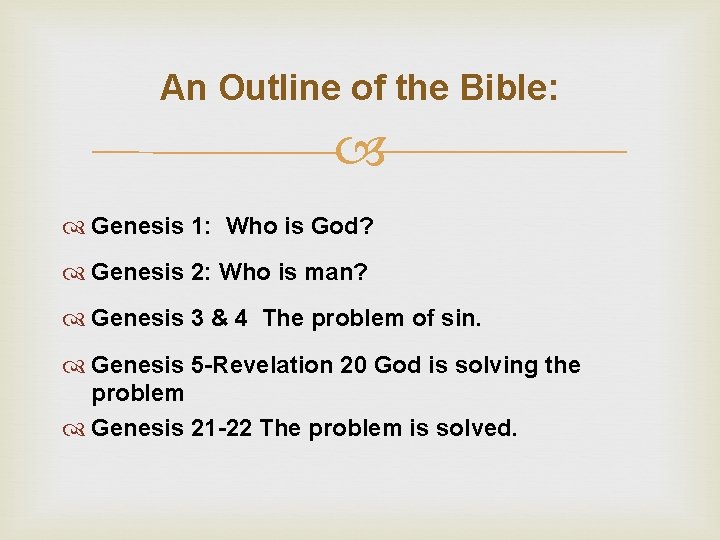 An Outline of the Bible:

Genesis 1: Who is God?

Genesis 2: Who is man?

Genesis 3 & 4 The problem of sin.

Genesis 5-Revelation 20 God is solving the problem

Genesis 21-22 The problem is solved.